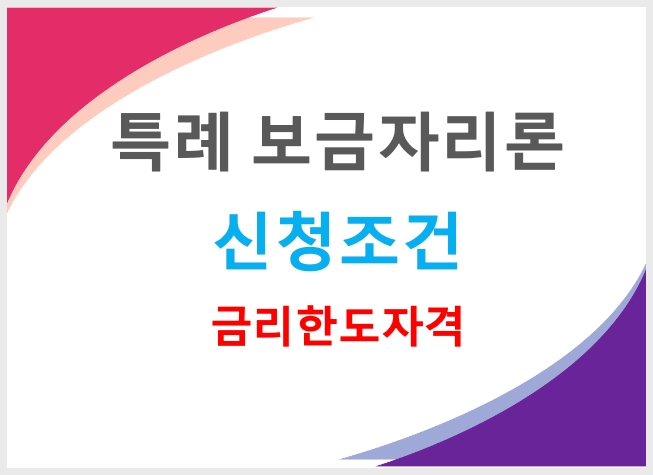 특례 보금자리론

신청조건

금리한도자격